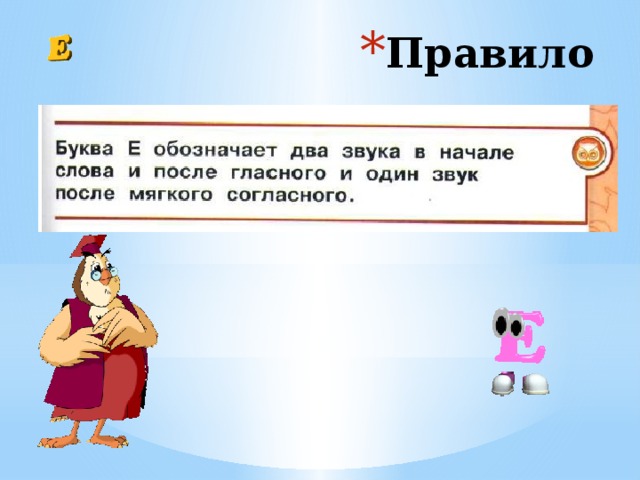 Е

*Правило

Буква Е обозначает два звука в начале слова и после гласного и один звук после мягкого согласного.

Е